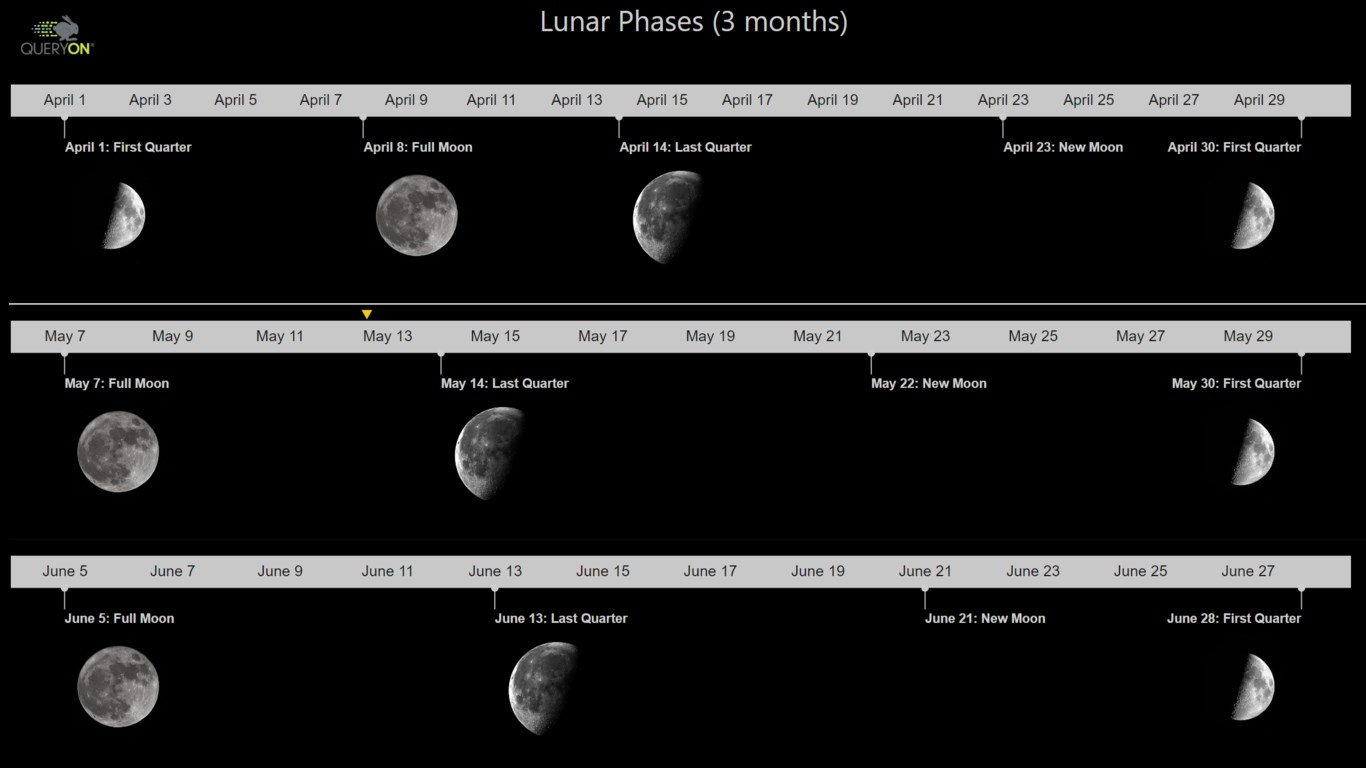 QUERYON

Lunar Phases (3 months)

April 1 April 3 April 5 April 7 April 9 April 11 April 13 April 15 April 17 April 19 April 21 April 23 April 25 April 27 April 29

April 1: First Quarter
April 8: Full Moon
April 14: Last Quarter
April 23: New Moon
April 30: First Quarter

May 7 May 9 May 11 May 13 May 15 May 17 May 19 May 21 May 23 May 25 May 27 May 29

May 7: Full Moon
May 14: Last Quarter
May 22: New Moon
May 30: First Quarter

June 5 June 7 June 9 June 11 June 13 June 15 June 17 June 19 June 21 June 23 June 25 June 27

June 5: Full Moon
June 13: Last Quarter
June 21: New Moon
June 28: First Quarter